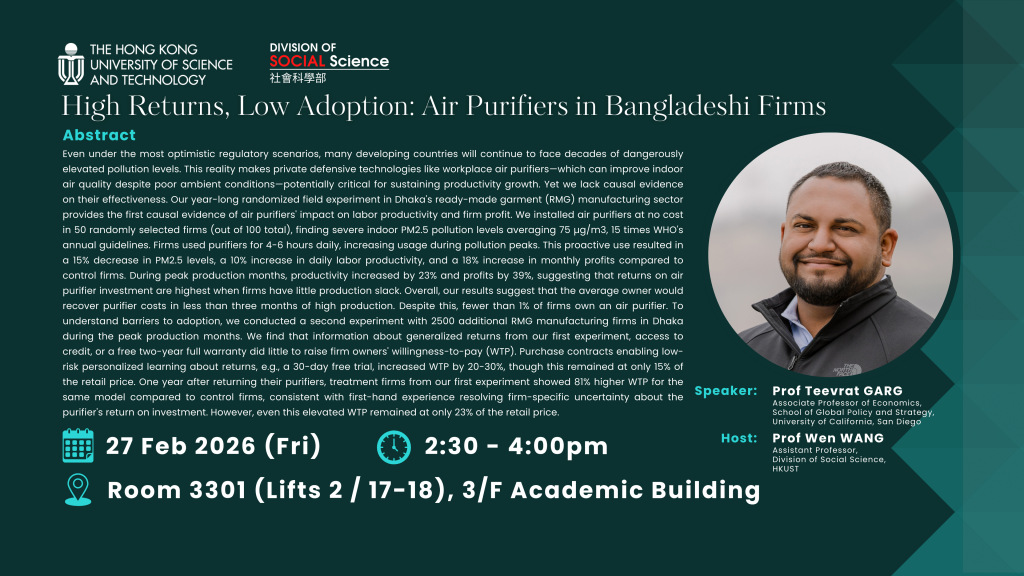 THE HONG KONG UNIVERSITY OF SCIENCE AND TECHNOLOGY

DIVISION OF SOCIAL Science 社會科學部

High Returns, Low Adoption: Air Purifiers in Bangladeshi Firms

Abstract

Even under the most optimistic regulatory scenarios, many developing countries will continue to face decades of dangerously elevated pollution levels. This reality makes private defensive technologies like workplace air purifiers—which can improve indoor air quality despite poor ambient conditions—potentially critical for sustaining productivity growth. Yet we lack causal evidence on their effectiveness. Our year-long randomized field experiment in Dhaka's ready-made garment (RMG) manufacturing sector provides the first causal evidence of air purifiers' impact on labor productivity and firm profit. We installed air purifiers at no cost in 50 randomly selected firms (out of 100 total), finding severe indoor PM2.5 pollution levels averaging 75 μg/m3, 15 times WHO's annual guidelines. Firms used purifiers for 4-6 hours daily, increasing usage during pollution peaks. This proactive use resulted in a 15% decrease in PM2.5 levels, a 10% increase in daily labor productivity, and a 18% increase in monthly profits compared to control firms. During peak production months, productivity increased by 23% and profits by 39%, suggesting that returns on air purifier investment are highest when firms have little production slack. Overall, our results suggest that the average owner would recover purifier costs in less than three months of high production. Despite this, fewer than 1% of firms own an air purifier. To understand barriers to adoption, we conducted a second experiment with 2500 additional RMG manufacturing firms in Dhaka during the peak production months. We find that information about generalized returns from our first experiment, access to credit, or a free two-year full warranty did little to raise firm owners' willingness-to-pay (WTP). Purchase contracts enabling low-risk personalized learning about returns, e.g., a 30-day free trial, increased WTP by 20-30%, though this remained at only 15% of the retail price. One year after returning their purifiers, treatment firms from our first experiment showed 81% higher WTP for the same model compared to control firms, consistent with first-hand experience resolving firm-specific uncertainty about the purifier's return on investment. However, even this elevated WTP remained at only 23% of the retail price.

Speaker: Prof Teevrat GARG
Associate Professor of Economics, School of Global Policy and Strategy, University of California, San Diego

Host: Prof Wen WANG
Assistant Professor, Division of Social Science, HKUST

27 Feb 2026 (Fri)

2:30 - 4:00pm

Room 3301 (Lifts 2 / 17-18), 3/F Academic Building